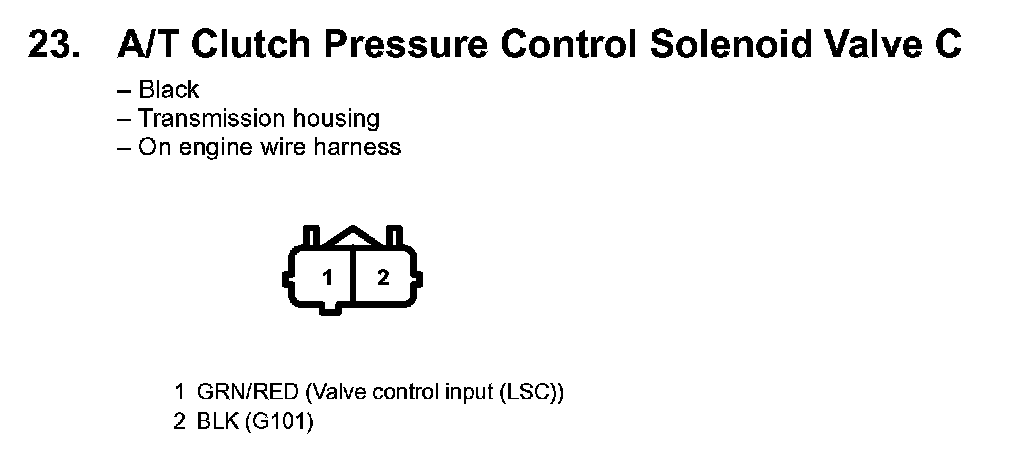 23. A/T Clutch Pressure Control Solenoid Valve C

– Black
– Transmission housing
– On engine wire harness

1 2

1 GRN/RED (Valve control input (LSC))
2 BLK (G101)